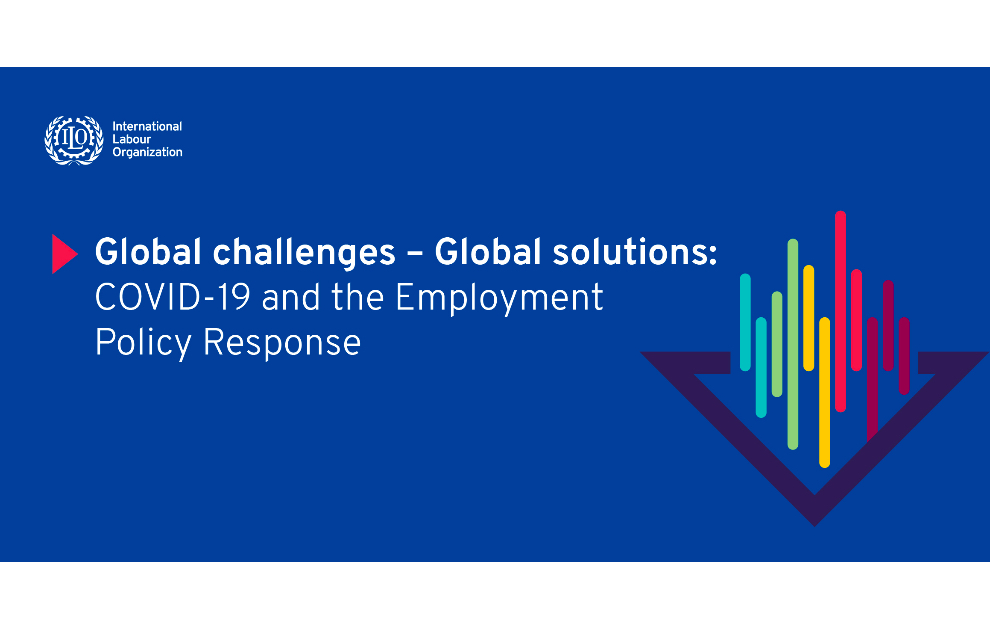 ILO

International
Labour
Organization

Global challenges – Global solutions:
COVID-19 and the Employment Policy Response